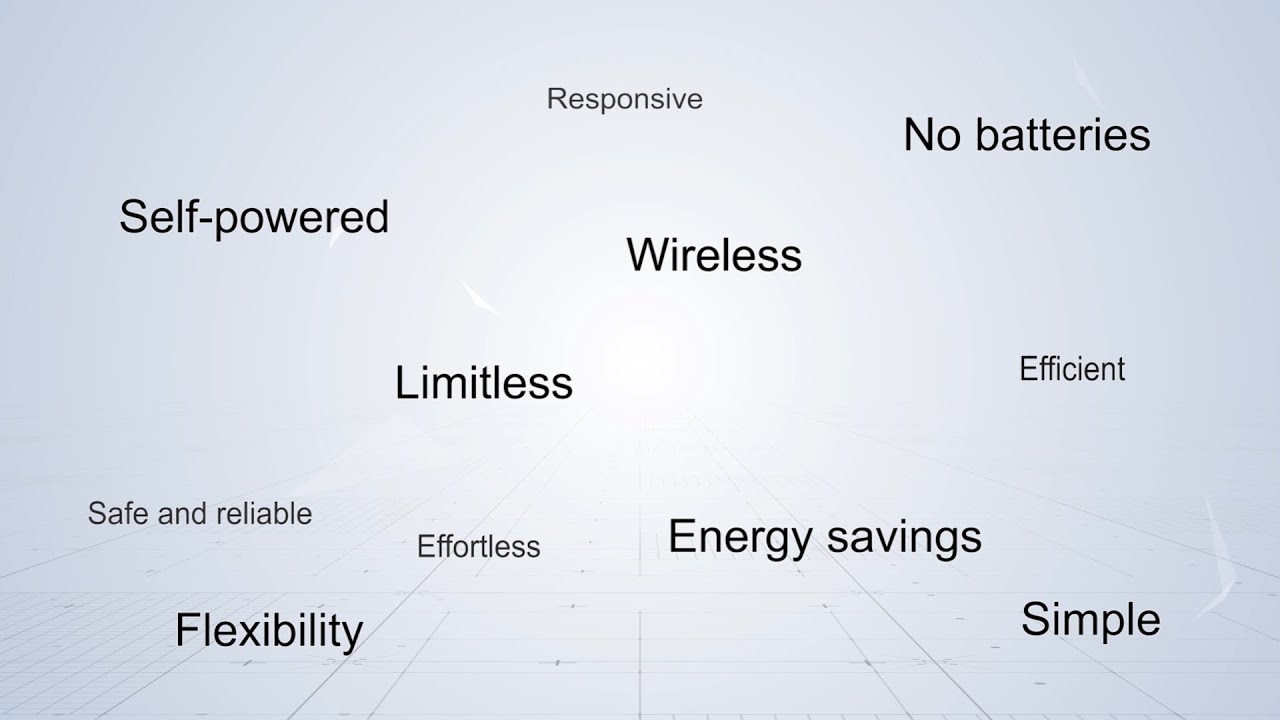 Responsive

No batteries

Self-powered

Wireless

Limitless

Efficient

Safe and reliable

Effortless

Energy savings

Flexibility

Simple